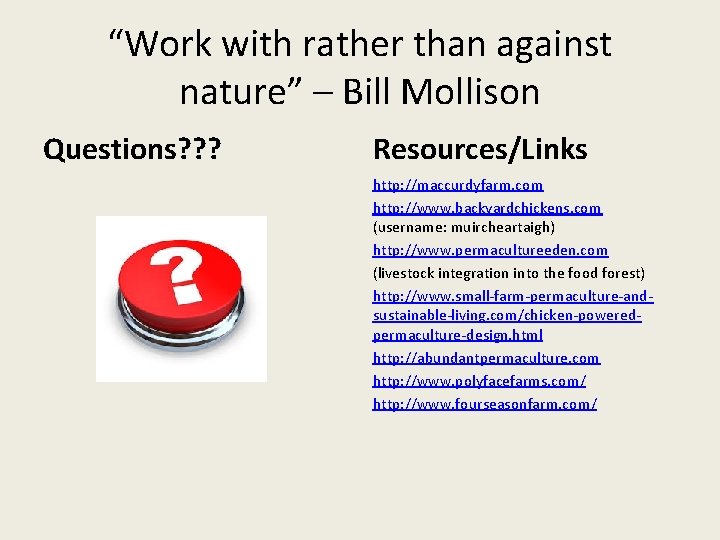 “Work with rather than against nature” – Bill Mollison

Questions???

?

Resources/Links

http://maccurdyfarm.com

http://www.backyardchickens.com (username: muircheartaigh)

http://www.permacultureeden.com (livestock integration into the food forest)

http://www.small-farm-permaculture-and-sustainable-living.com/chicken-powered-permaculture-design.html

http://abundantpermaculture.com

http://www.polyfacefarms.com/

http://www.fourseasonfarm.com/